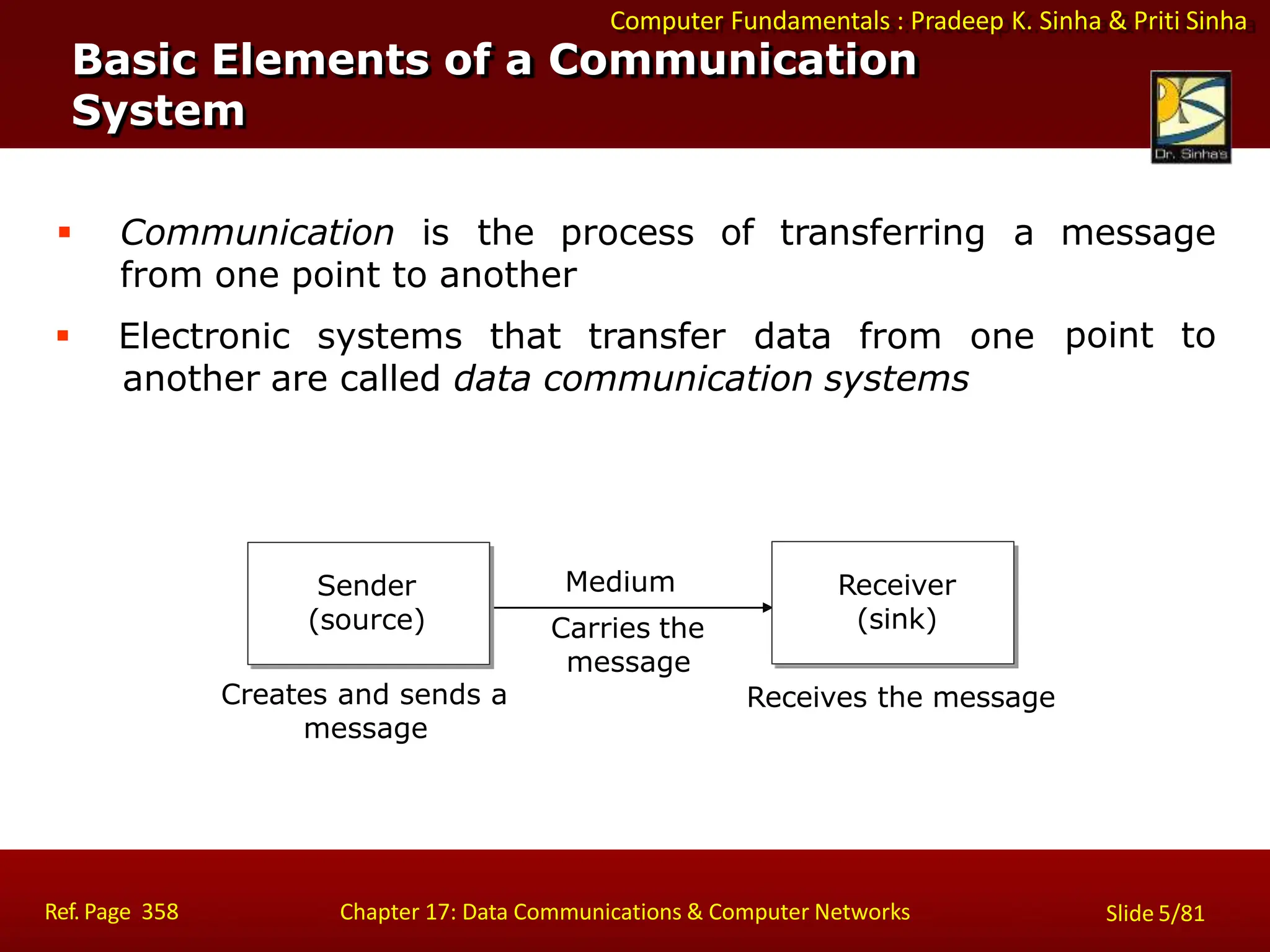 Computer Fundamentals : Pradeep K. Sinha & Priti Sinha

Basic Elements of a Communication System

Dr. Sinha's

▪ Communication is the process of transferring a message from one point to another

▪ Electronic systems that transfer data from one point to another are called data communication systems

Sender (source)

Creates and sends a message

Medium

Carries the message

Receiver (sink)

Receives the message

Ref. Page 358

Chapter 17: Data Communications & Computer Networks

Slide 5/81